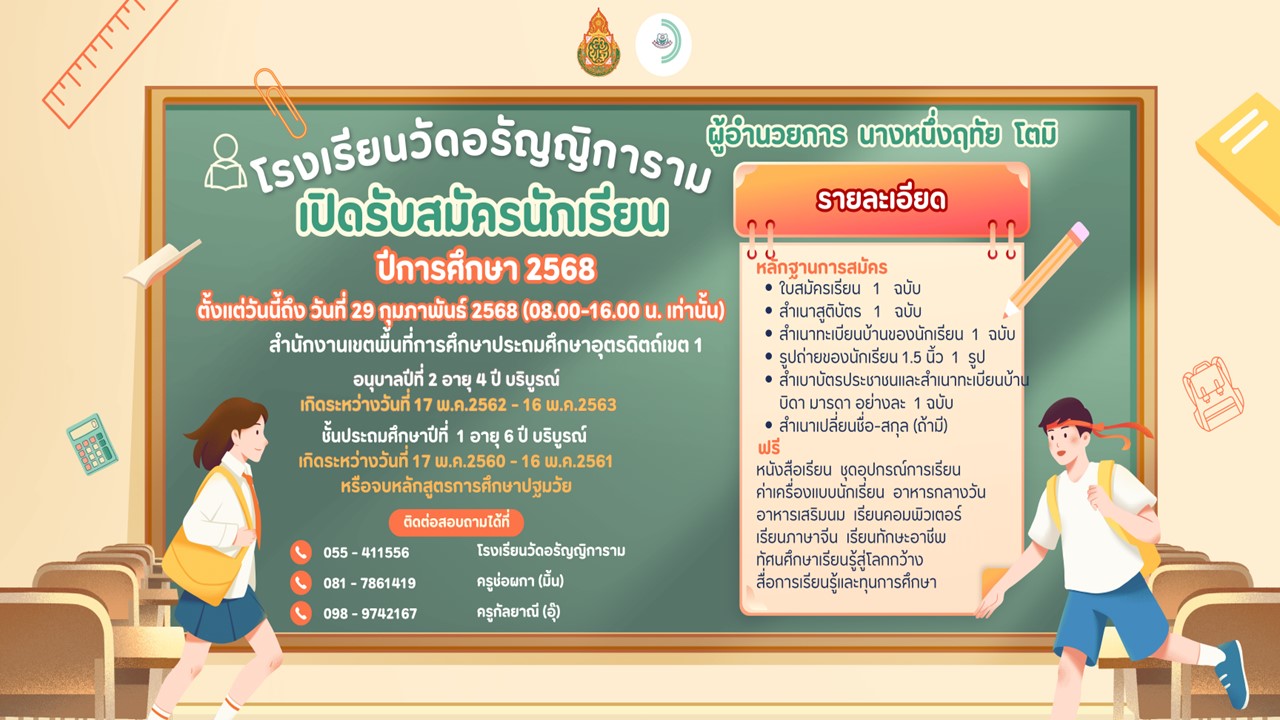 ผู้อำนวยการ นางหนึ่งฤทัย โตมิ

โรงเรียนวัดอรัญญิการาม
เปิดรับสมัครนักเรียน
ปีการศึกษา 2568
ตั้งแต่วันนี้ถึง วันที่ 29 กุมภาพันธ์ 2568 (08.00-16.00 น. เท่านั้น)
สำนักงานเขตพื้นที่การศึกษาประถมศึกษาอุตรดิตถ์เขต 1

อนุบาลปีที่ 2 อายุ 4 ปี บริบูรณ์
เกิดระหว่างวันที่ 17 พ.ค.2562 - 16 พ.ค.2563

ชั้นประถมศึกษาปีที่ 1 อายุ 6 ปี บริบูรณ์
เกิดระหว่างวันที่ 17 พ.ค.2560 - 16 พ.ค.2561
หรือจบหลักสูตรการศึกษาปฐมวัย

ติดต่อสอบถามได้ที่
055 - 411556 โรงเรียนวัดอรัญญิการาม
081 - 7861419 ครูช่อผกา (มิ้น)
098 - 9742167 ครูกัลยาณี (อุ้)

รายละเอียด

หลักฐานการสมัคร
• ใบสมัครเรียน 1 ฉบับ
• สำเนาสูติบัตร 1 ฉบับ
• สำเนาทะเบียนบ้านของนักเรียน 1 ฉบับ
• รูปถ่ายของนักเรียน 1.5 นิ้ว 1 รูป
• สำเนาบัตรประชาชนและสำเนาทะเบียนบ้าน บิดา มารดา อย่างละ 1 ฉบับ
• สำเนาเปลี่ยนชื่อ-สกุล (ถ้ามี)

ฟรี
หนังสือเรียน ชุดอุปกรณ์การเรียน
ค่าเครื่องแบบนักเรียน อาหารกลางวัน
อาหารเสริมนม เรียนคอมพิวเตอร์
เรียนภาษาจีน เรียนทักษะอาชีพ
ทัศนศึกษาเรียนรู้สู่โลกกว้าง
สื่อการเรียนรู้และทุนการศึกษา